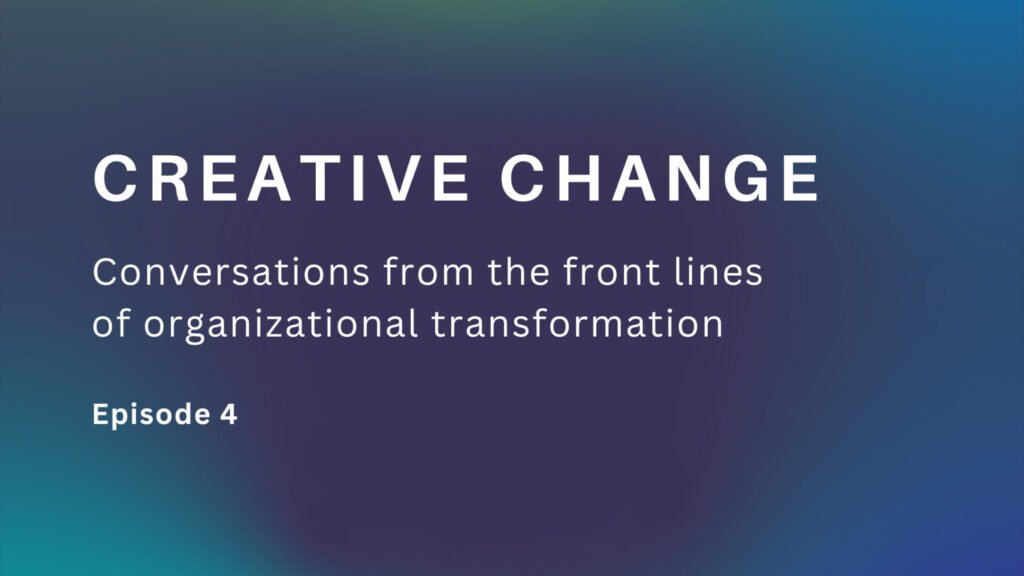 CREATIVE CHANGE

Conversations from the front lines of organizational transformation

Episode 4